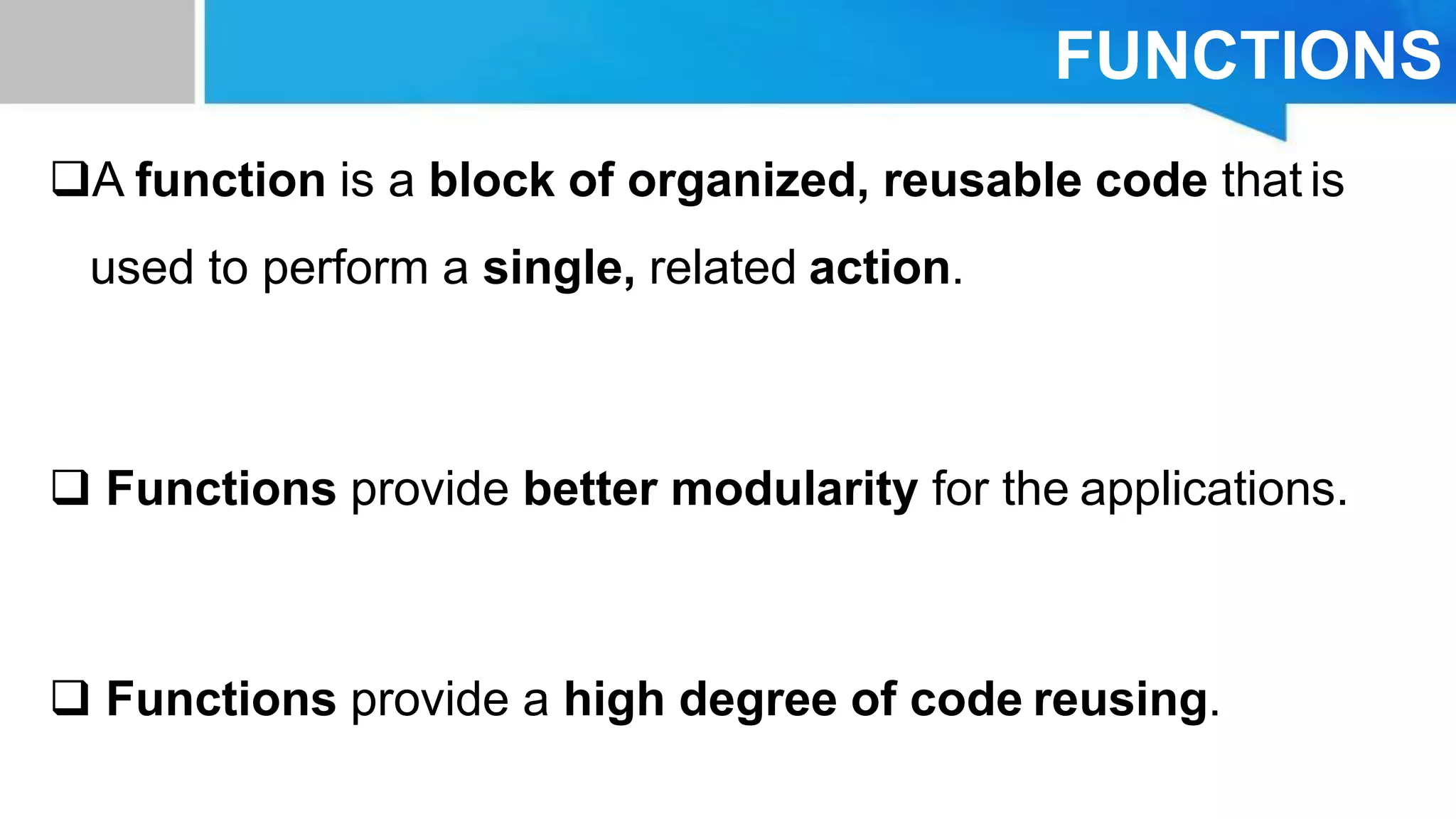 FUNCTIONS

❑A function is a block of organized, reusable code that is used to perform a single, related action.

❑ Functions provide better modularity for the applications.

❑ Functions provide a high degree of code reusing.